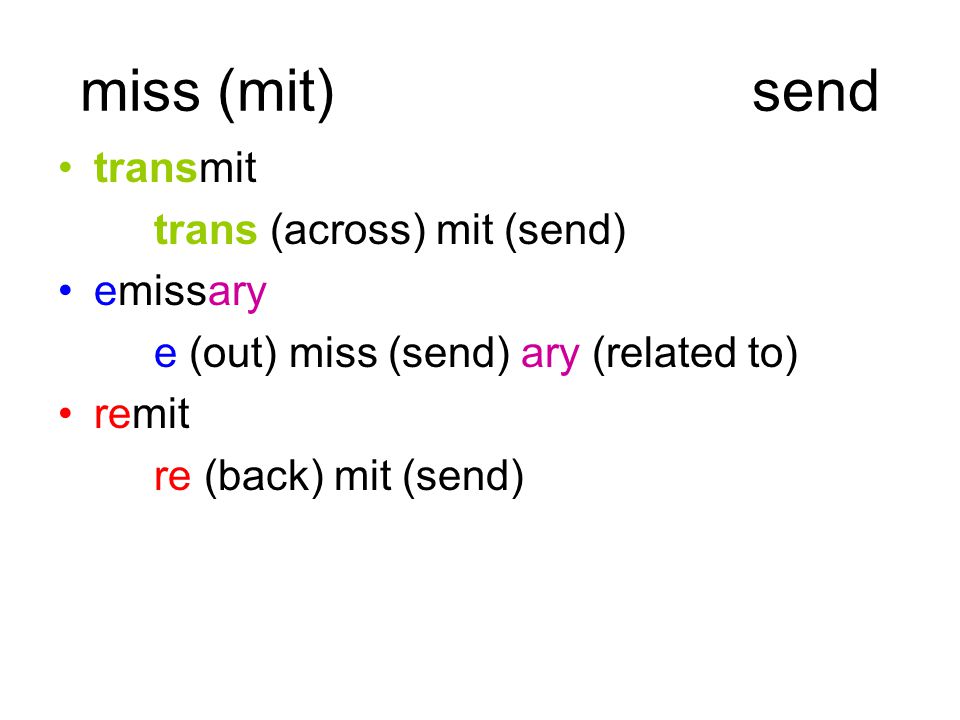 miss (mit) send

• transmit
trans (across) mit (send)
• emissary
e (out) miss (send) ary (related to)
• remit
re (back) mit (send)